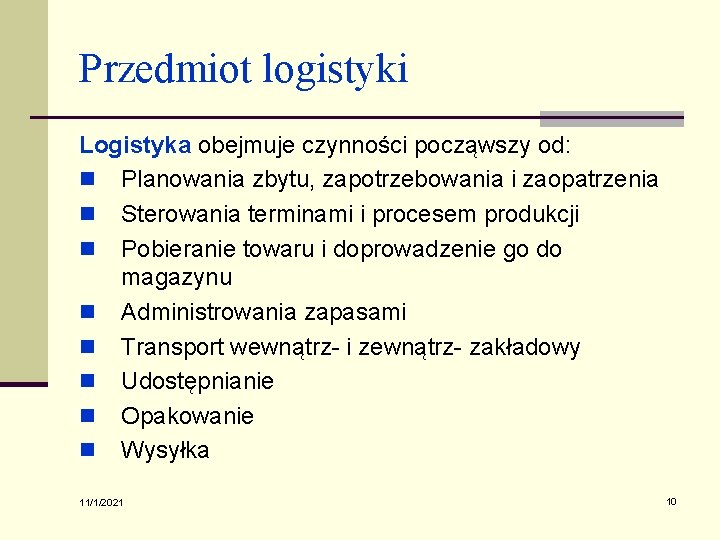 Przedmiot logistyki

Logistyka obejmuje czynności począwszy od:

- Planowania zbytu, zapotrzebowania i zaopatrzenia
- Sterowania terminami i procesem produkcji
- Pobieranie towaru i doprowadzenie go do magazynu
- Administrowania zapasami
- Transport wewnątrz- i zewnątrz- zakładowy
- Udostępnianie
- Opakowanie
- Wysyłka

11/1/2021

10